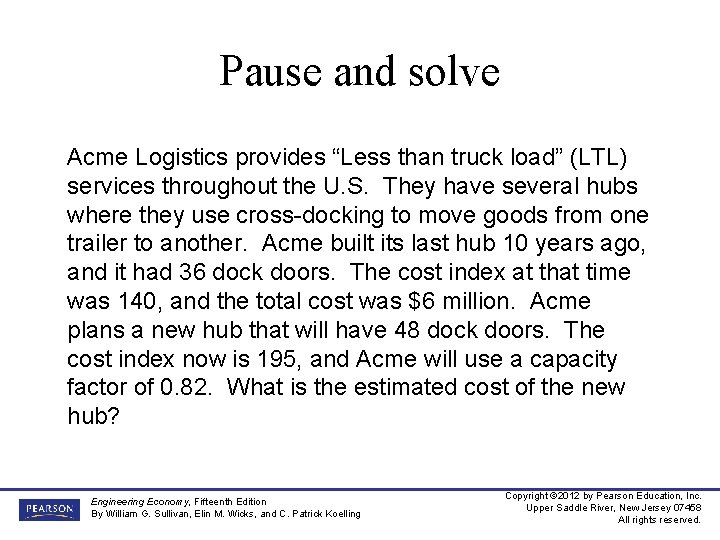 Pause and solve

Acme Logistics provides “Less than truck load” (LTL) services throughout the U.S. They have several hubs where they use cross-docking to move goods from one trailer to another. Acme built its last hub 10 years ago, and it had 36 dock doors. The cost index at that time was 140, and the total cost was \$6 million. Acme plans a new hub that will have 48 dock doors. The cost index now is 195, and Acme will use a capacity factor of 0.82. What is the estimated cost of the new hub?

PEARSON

Engineering Economy, Fifteenth Edition
By William G. Sullivan, Elin M. Wicks, and C. Patrick Koelling

Copyright ©2012 by Pearson Education, Inc.
Upper Saddle River, New Jersey 07458
All rights reserved.